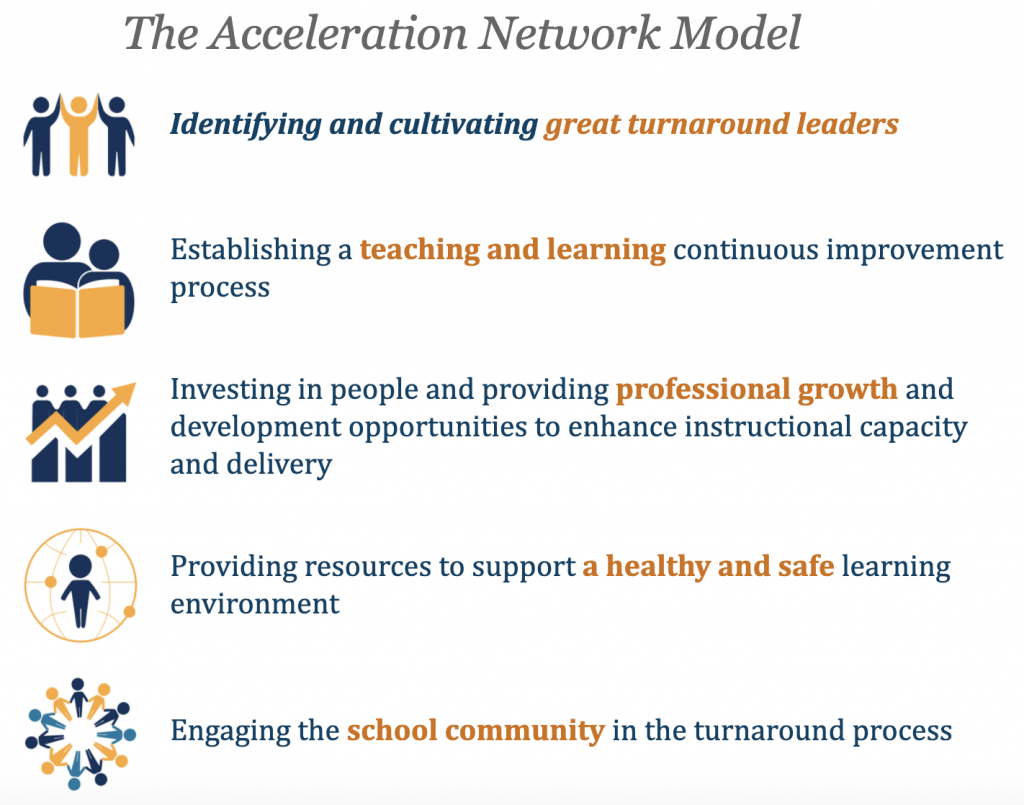 The Acceleration Network Model

Identifying and cultivating great turnaround leaders

Establishing a teaching and learning continuous improvement process

Investing in people and providing professional growth and development opportunities to enhance instructional capacity and delivery

Providing resources to support a healthy and safe learning environment

Engaging the school community in the turnaround process